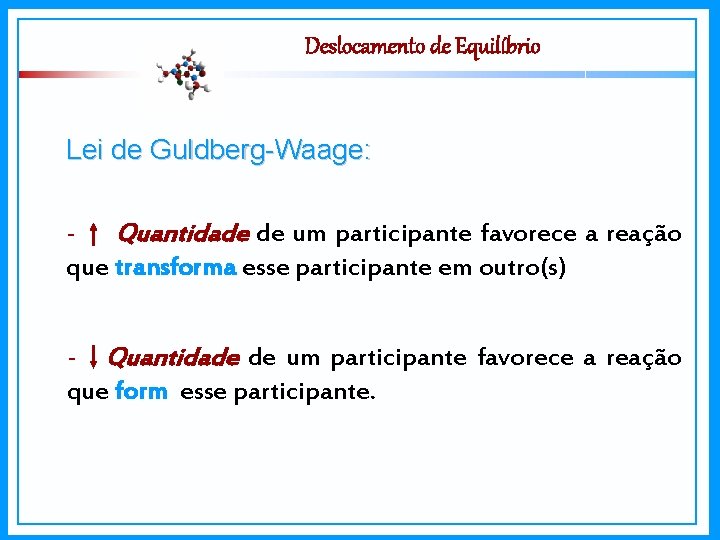 Deslocamento de Equilíbrio

Lei de Guldberg-Waage:

- ↑ Quantidade de um participante favorece a reação que transforma esse participante em outro(s)

- ↓ Quantidade de um participante favorece a reação que form esse participante.